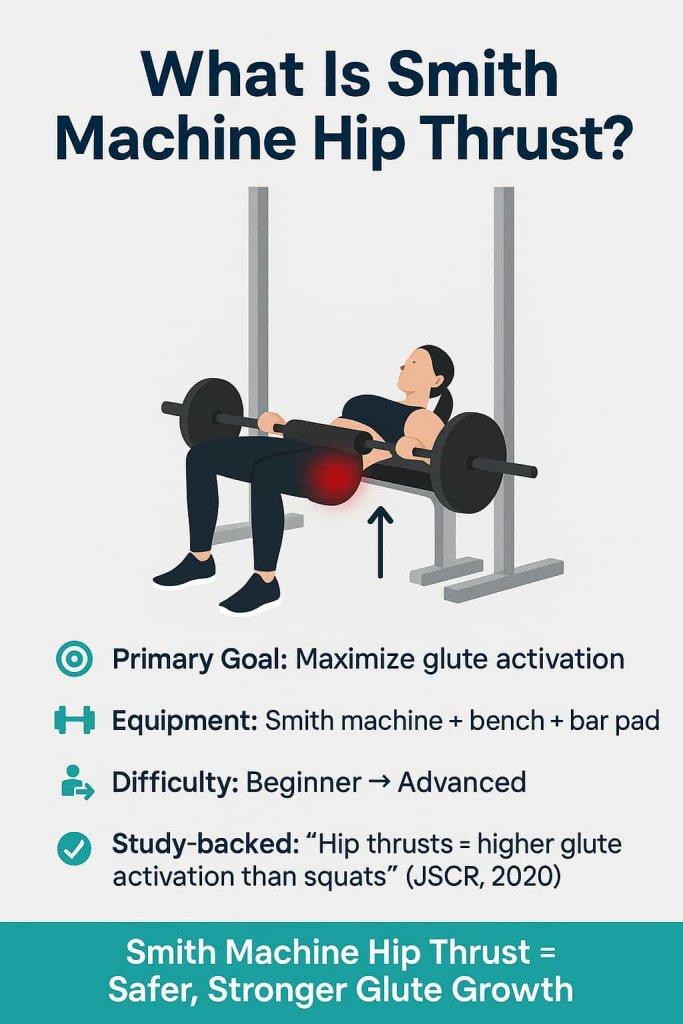 What Is Smith Machine Hip Thrust?

Primary Goal: Maximize glute activation

Equipment: Smith machine + bench + bar pad

Difficulty: Beginner → Advanced

Study-backed: “Hip thrusts = higher glute activation than squats” (JSCR, 2020)

Smith Machine Hip Thrust = Safer, Stronger Glute Growth